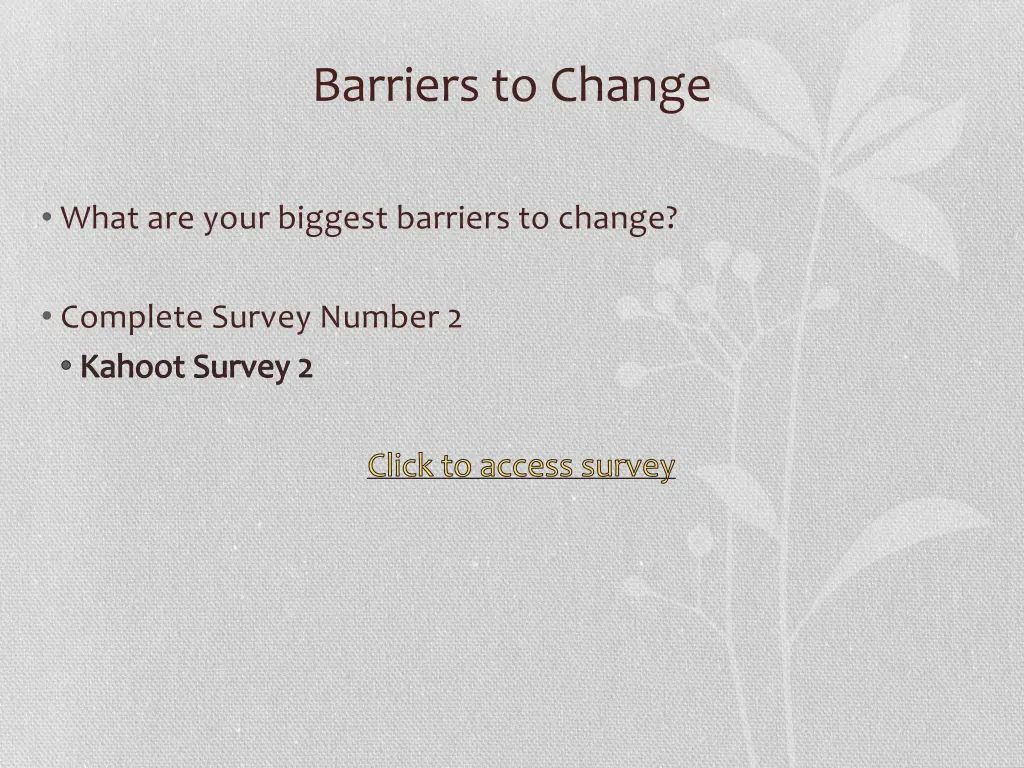 Barriers to Change

• What are your biggest barriers to change?

• Complete Survey Number 2
 • Kahoot Survey 2

Click to access survey